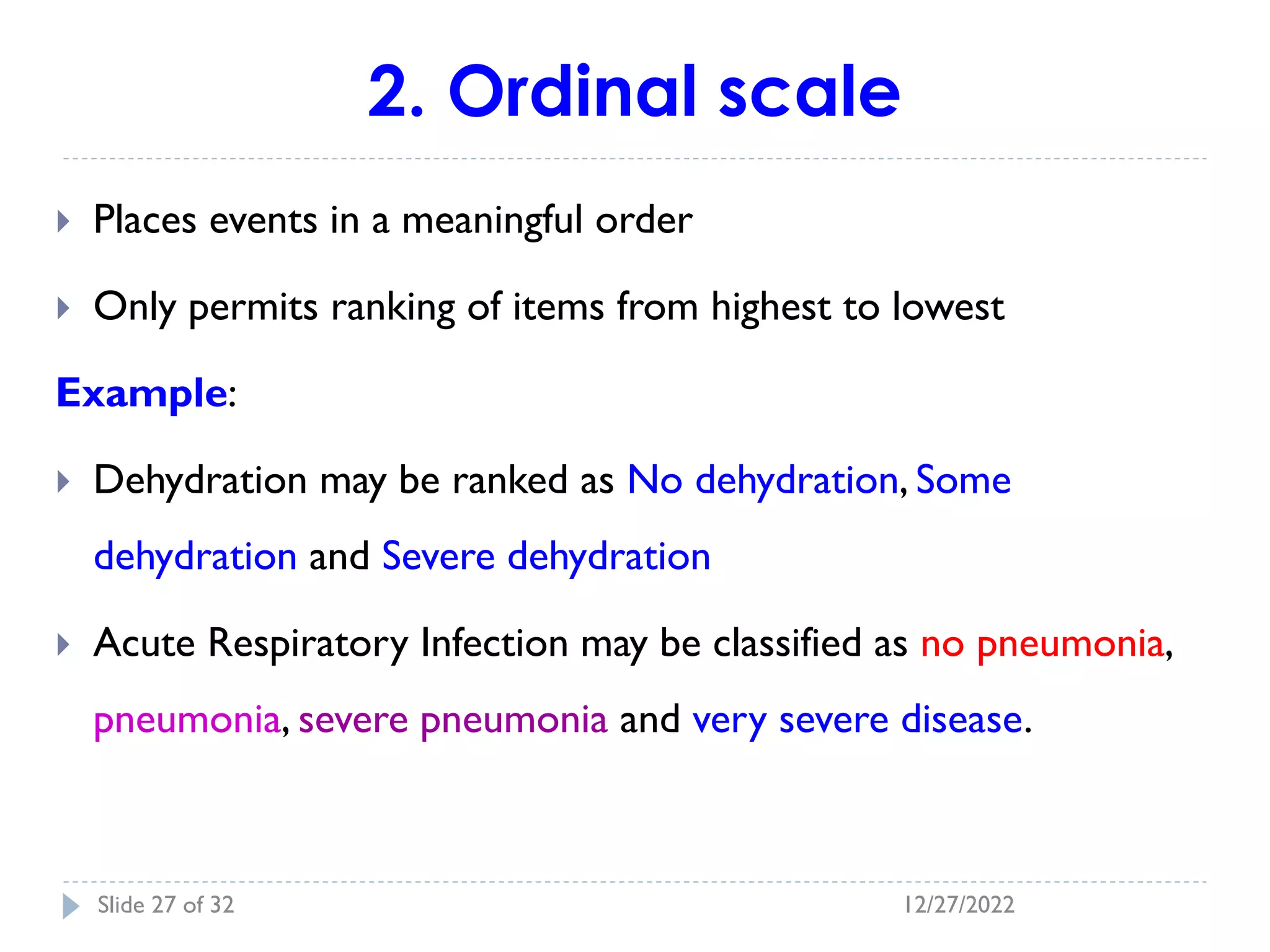 2. Ordinal scale

Places events in a meaningful order

Only permits ranking of items from highest to lowest

Example:

Dehydration may be ranked as No dehydration, Some dehydration and Severe dehydration

Acute Respiratory Infection may be classified as no pneumonia, pneumonia, severe pneumonia and very severe disease.

Slide 27 of 32

12/27/2022